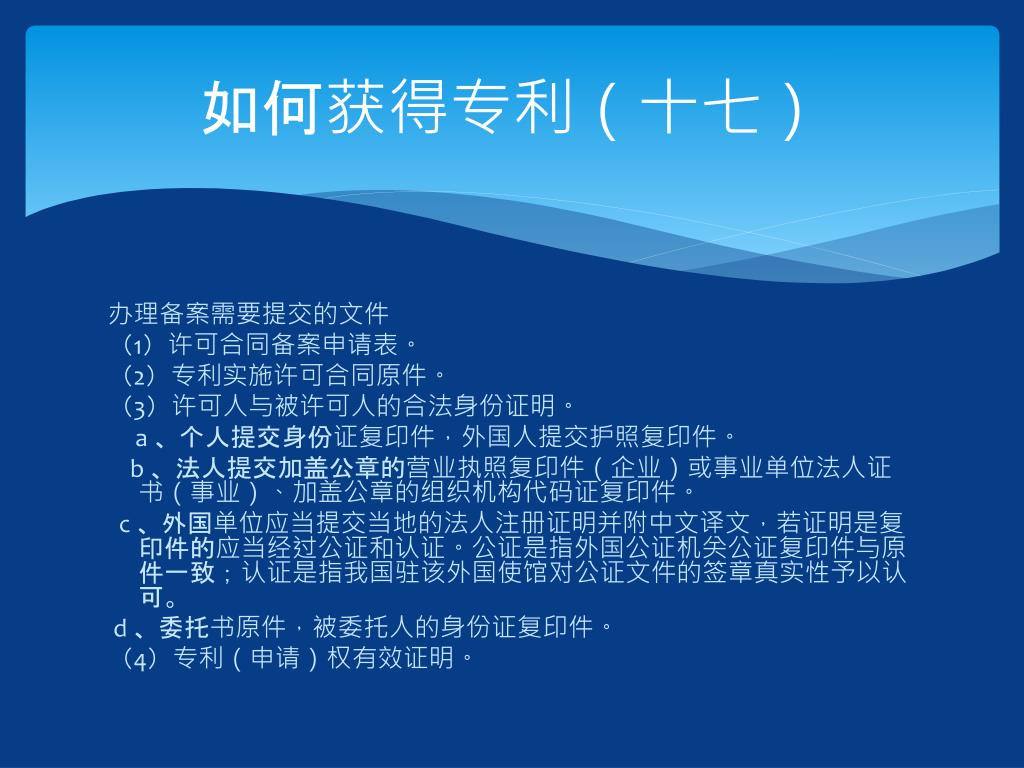 如何获得专利（十七）

办理备案需要提交的文件
（1）许可合同备案申请表。
（2）专利实施许可合同原件。
（3）许可人与被许可人的合法身份证明。
a、个人提交身份证复印件，外国人提交护照复印件。
b、法人提交加盖公章的营业执照复印件（企业）或事业单位法人证书（事业）、加盖公章的组织机构代码证复印件。
c、外国单位应当提交当地的法人注册证明并附中文译文，若证明是复印件的应当经过公证和认证。公证是指外国公证机关公证复印件与原件一致；认证是指我国驻该外国使馆对公证文件的签章真实性予以认可。
d、委托书原件，被委托人的身份证复印件。
（4）专利（申请）权有效证明。